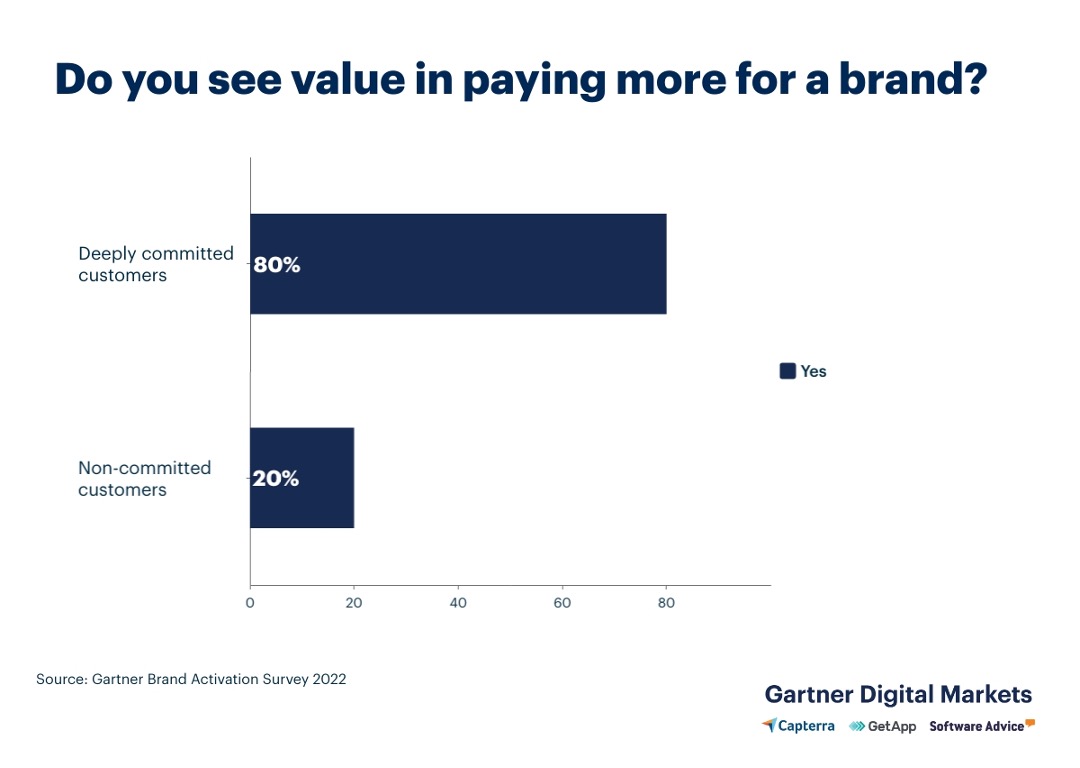 Do you see value in paying more for a brand?

Deeply committed customers

80%

Non-committed customers

20%

Yes

0
20
40
60
80

Source: Gartner Brand Activation Survey 2022

Gartner Digital Markets

Capterra GetApp Software Advice